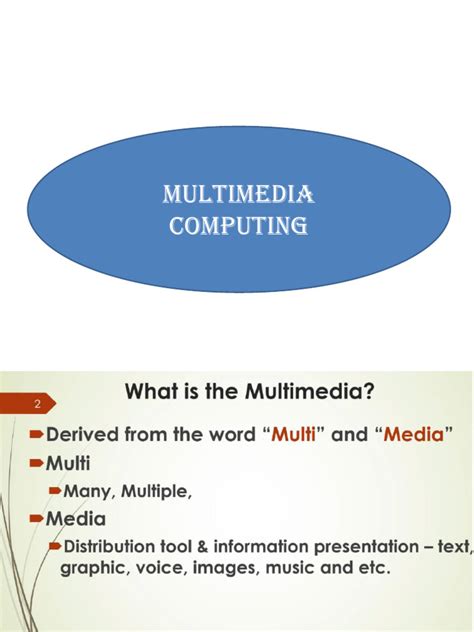 MULTIMEDIA COMPUTING

2

What is the Multimedia?

Derived from the word “Multi” and “Media”

Multi

Many, Multiple,

Media

Distribution tool & information presentation – text, graphic, voice, images, music and etc.